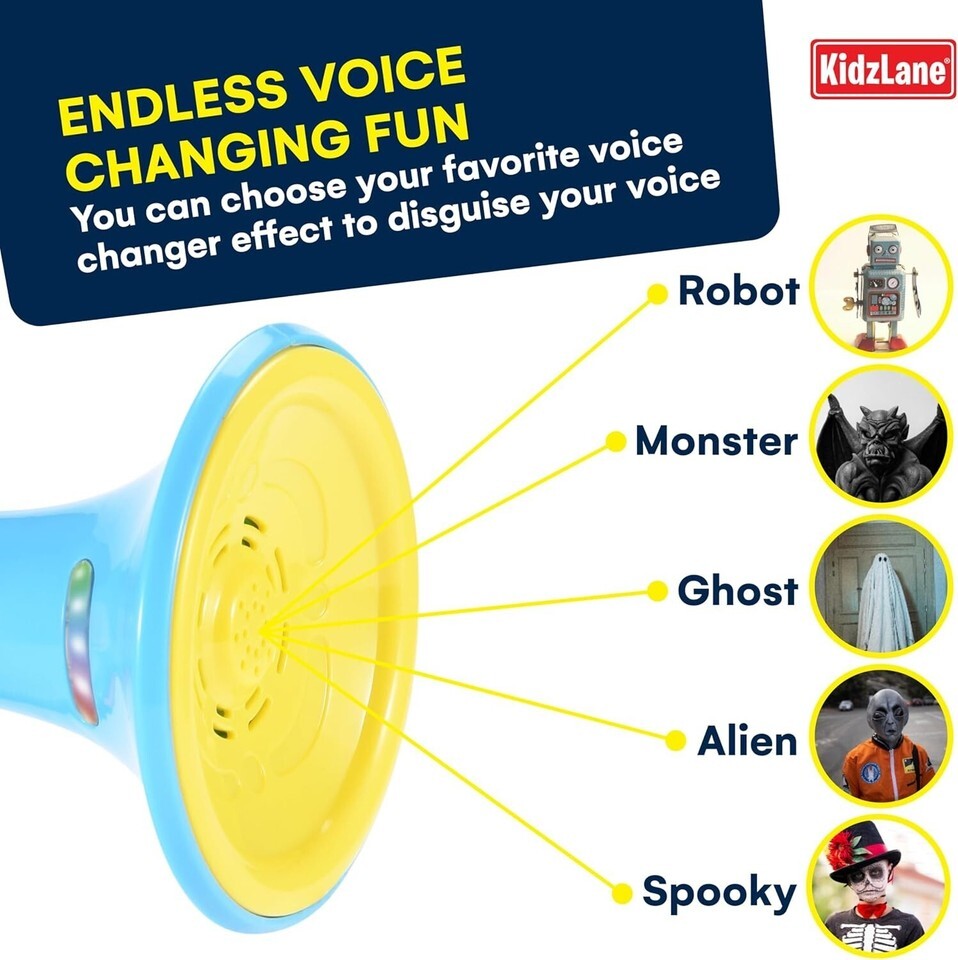 ENDLESS VOICE CHANGING FUN

You can choose your favorite voice changer effect to disguise your voice

KidzLane®

Robot

Monster

Ghost

Alien

Spooky